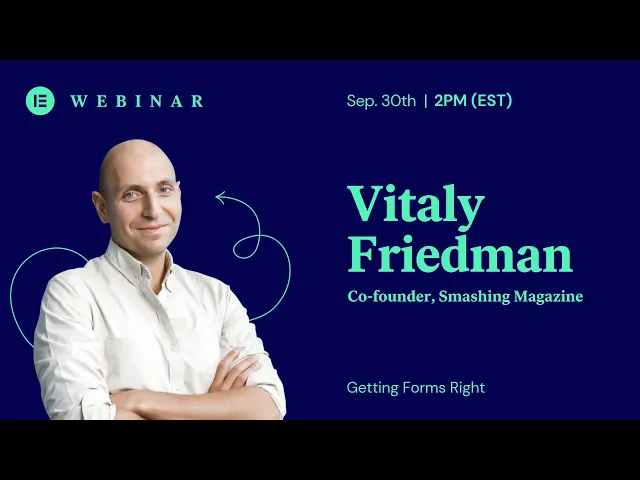 WEBINAR

Sep. 30th | 2PM (EST)

Vitaly Friedman

Co-founder, Smashing Magazine

Getting Forms Right